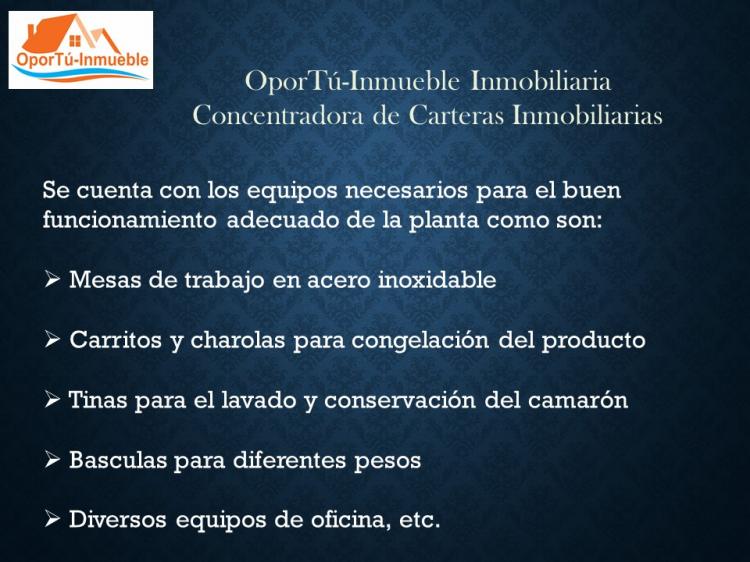 OporTú-Inmueble

OporTú-Inmueble Inmobiliaria
Concentradora de Carteras Inmobiliarias

Se cuenta con los equipos necesarios para el buen funcionamiento adecuado de la planta como son:

➢ Mesas de trabajo en acero inoxidable

➢ Carritos y charolas para congelación del producto

➢ Tinas para el lavado y conservación del camarón

➢ Basculas para diferentes pesos

➢ Diversos equipos de oficina, etc.